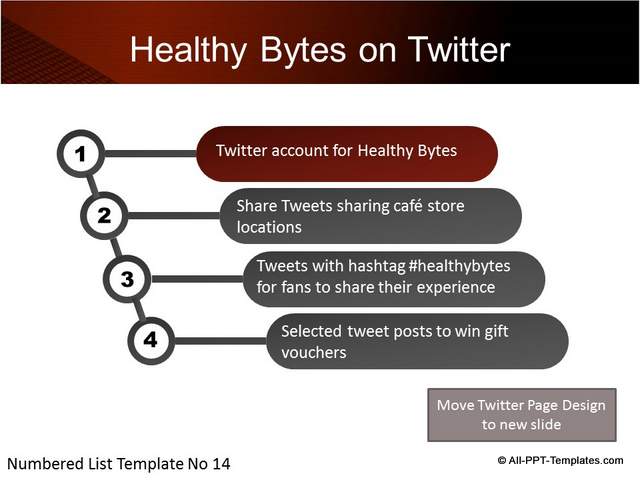 Healthy Bytes on Twitter

1
Twitter account for Healthy Bytes

2
Share Tweets sharing café store locations

3
Tweets with hashtag #healthybytes for fans to share their experience

4
Selected tweet posts to win gift vouchers

Move Twitter Page Design to new slide

Numbered List Template No 14

© All-PPT-Templates.com